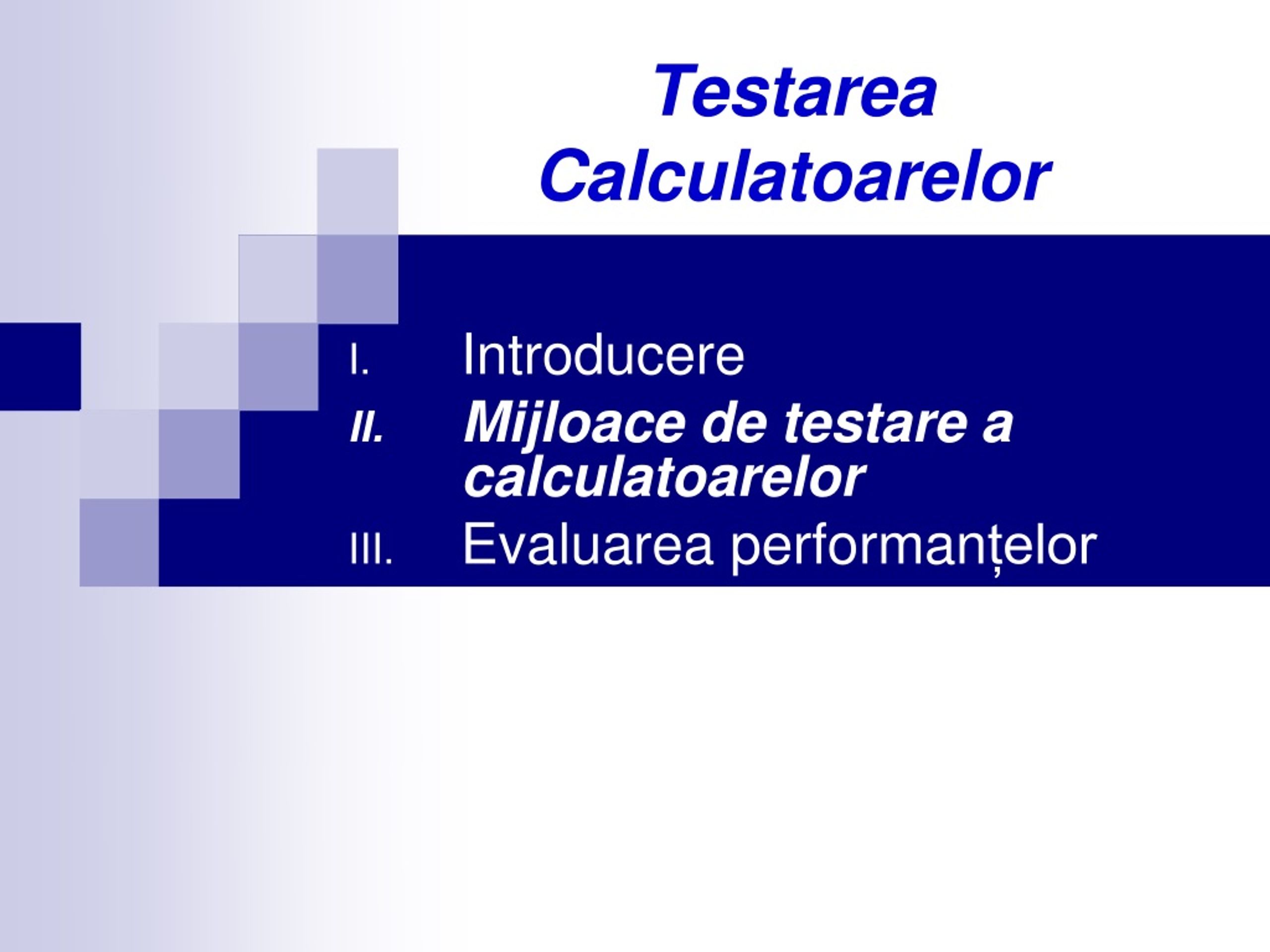 Testarea Calculatoarelor

I. Introducere
II. Mijloace de testare a calculatoarelor
III. Evaluarea performanțelor